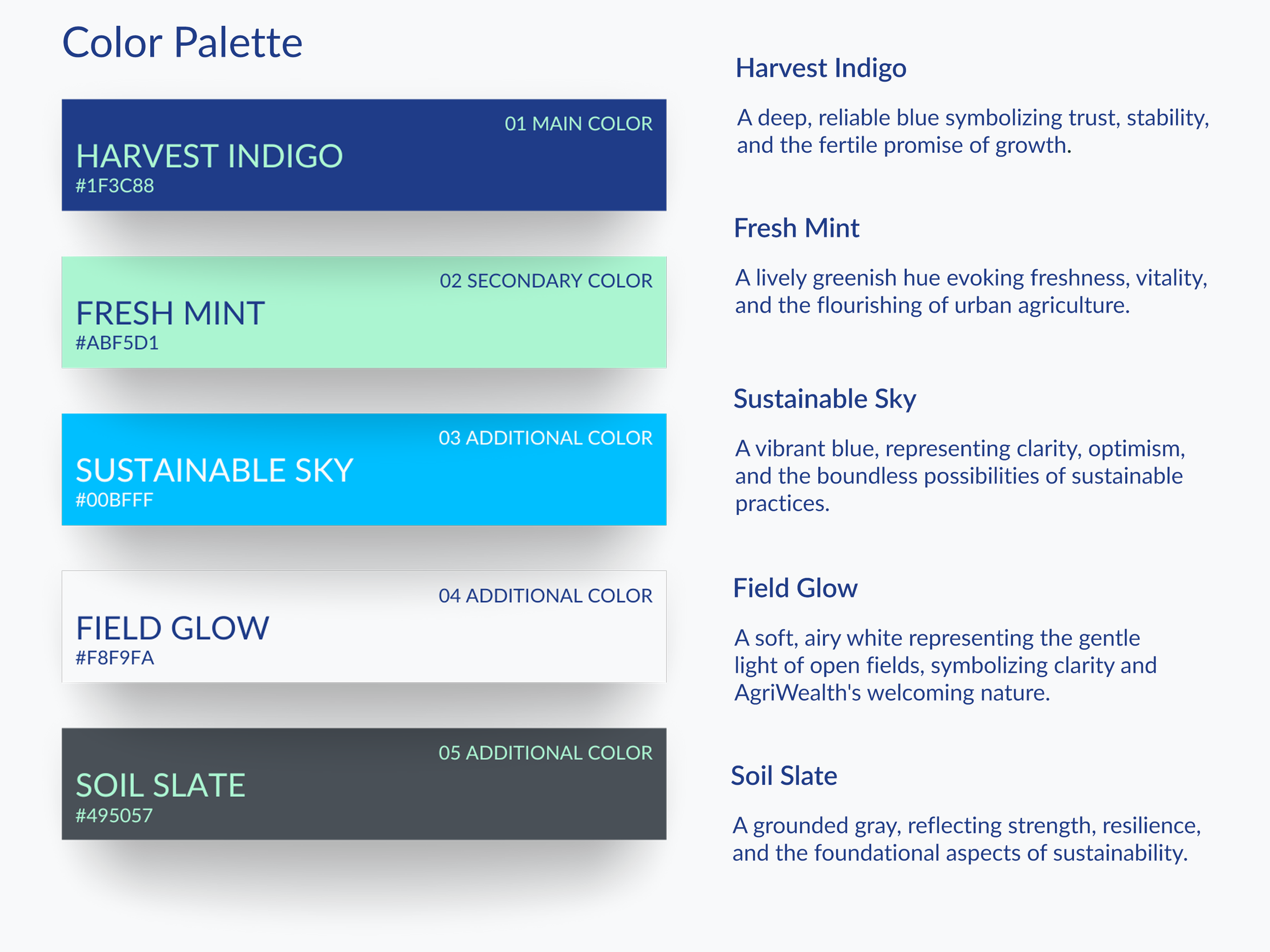 Color Palette

01 MAIN COLOR
HARVEST INDIGO
#1F3C88

02 SECONDARY COLOR
FRESH MINT
#ABF5D1

03 ADDITIONAL COLOR
SUSTAINABLE SKY
#00BFFF

04 ADDITIONAL COLOR
FIELD GLOW
#F8F9FA

05 ADDITIONAL COLOR
SOIL SLATE
#495057

Harvest Indigo

A deep, reliable blue symbolizing trust, stability, and the fertile promise of growth.

Fresh Mint

A lively greenish hue evoking freshness, vitality, and the flourishing of urban agriculture.

Sustainable Sky

A vibrant blue, representing clarity, optimism, and the boundless possibilities of sustainable practices.

Field Glow

A soft, airy white representing the gentle light of open fields, symbolizing clarity and AgriWealth's welcoming nature.

Soil Slate

A grounded gray, reflecting strength, resilience, and the foundational aspects of sustainability.